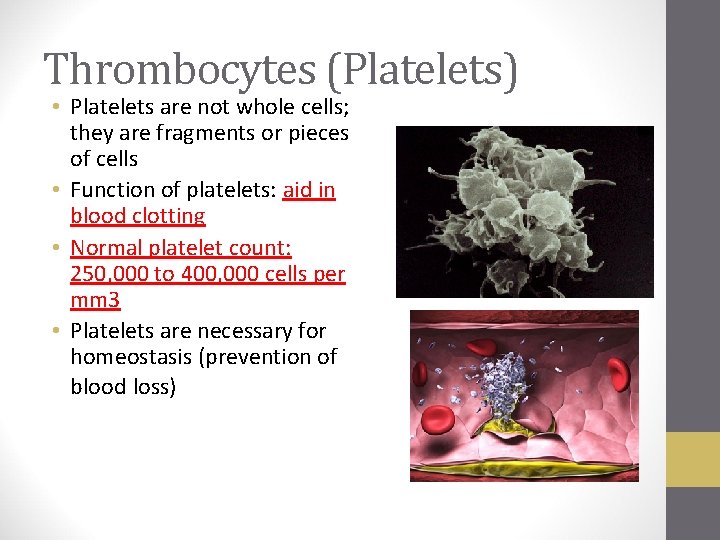 Thrombocytes (Platelets)

• Platelets are not whole cells; they are fragments or pieces of cells
• Function of platelets: aid in blood clotting
• Normal platelet count: 250,000 to 400,000 cells per mm3
• Platelets are necessary for homeostasis (prevention of blood loss)